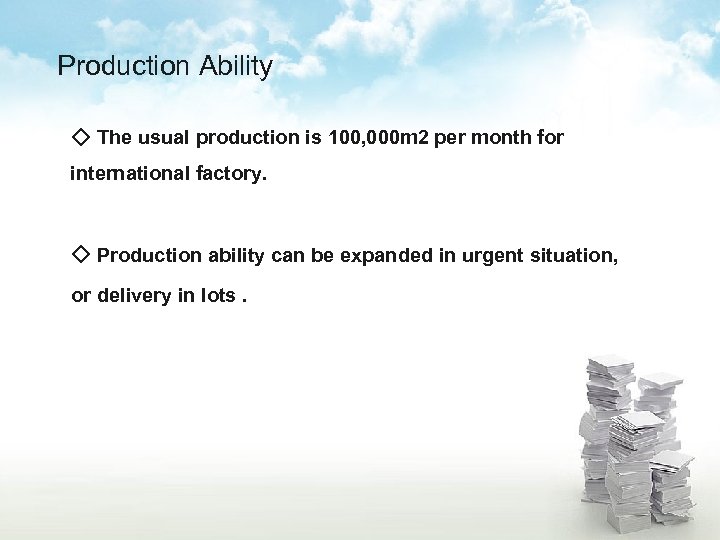 Production Ability

◇ The usual production is 100,000m2 per month for international factory.

◇ Production ability can be expanded in urgent situation, or delivery in lots .